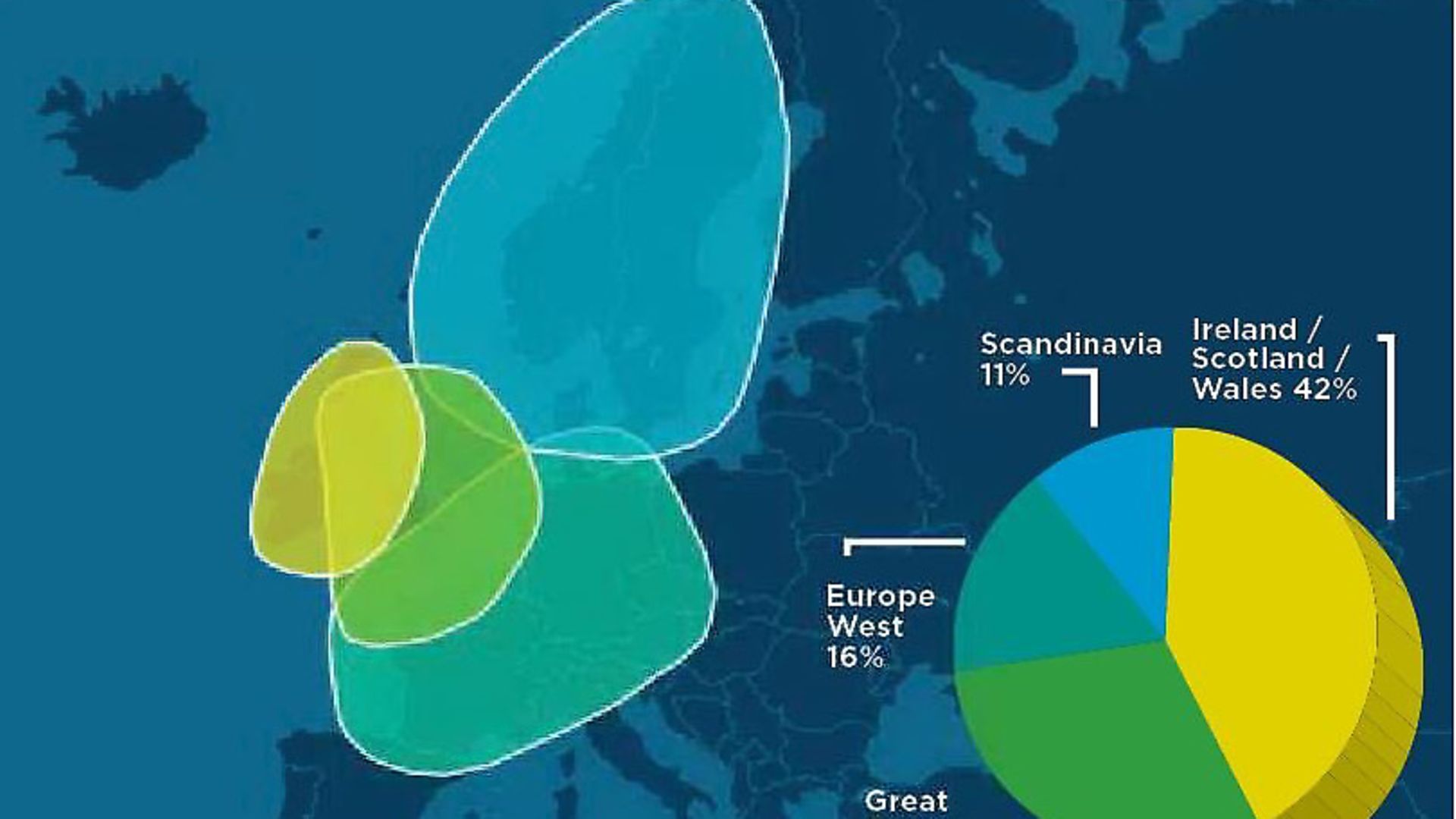 Scandinavia
11%

Ireland /
Scotland /
Wales 42%

Europe
West
16%

Great